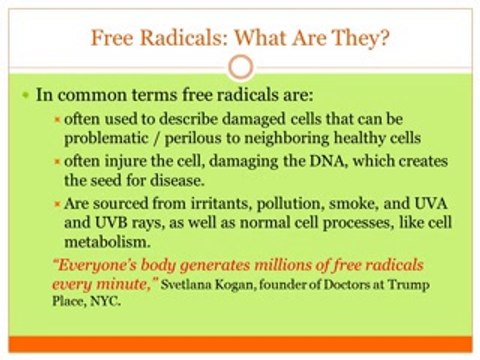 Free Radicals: What Are They?

In common terms free radicals are:

often used to describe damaged cells that can be problematic / perilous to neighboring healthy cells

often injure the cell, damaging the DNA, which creates the seed for disease.

Are sourced from irritants, pollution, smoke, and UVA and UVB rays, as well as normal cell processes, like cell metabolism.

"Everyone's body generates millions of free radicals every minute," Svetlana Kogan, founder of Doctors at Trump Place, NYC.